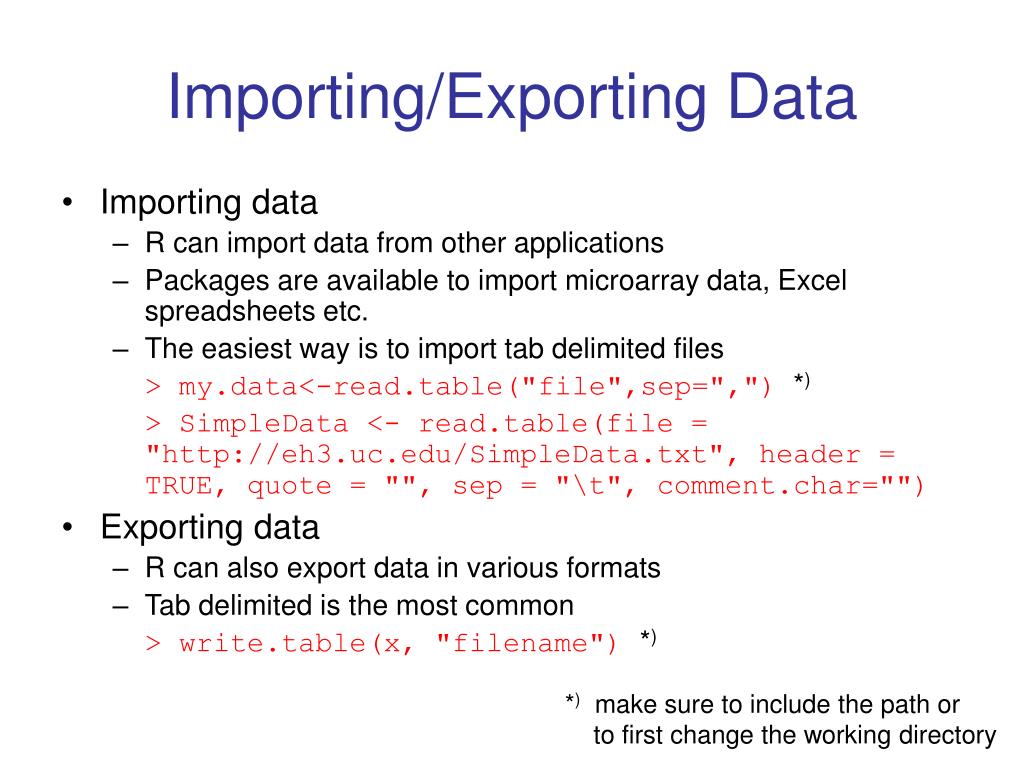 Importing/Exporting Data

• Importing data
– R can import data from other applications
– Packages are available to import microarray data, Excel spreadsheets etc.
– The easiest way is to import tab delimited files
> my.data<-read.table("file",sep=",") *)
> SimpleData <- read.table(file = "http://eh3.uc.edu/SimpleData.txt", header = TRUE, quote = "", sep = "\t", comment.char="")

• Exporting data
– R can also export data in various formats
– Tab delimited is the most common
> write.table(x, "filename") *)

*) make sure to include the path or to first change the working directory